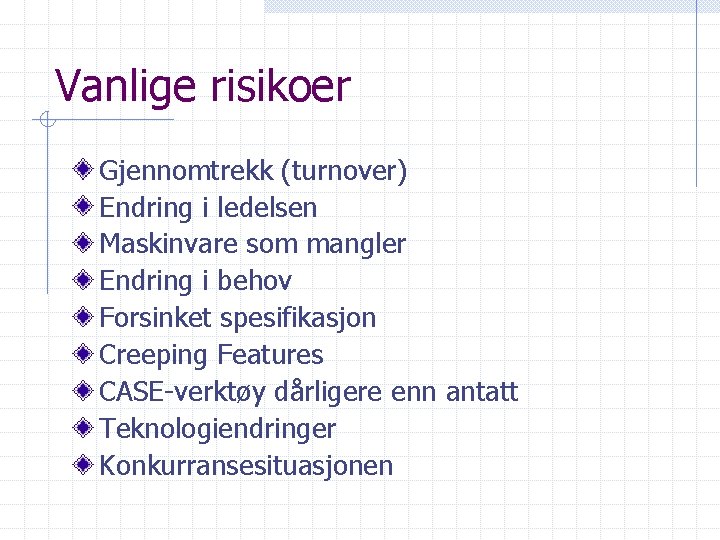 Vanlige risikoer

Gjennomtrekk (turnover)
Endring i ledelsen
Maskinvare som mangler
Endring i behov
Forsinket spesifikasjon
Creeping Features
CASE-verktøy dårligere enn antatt
Teknologiendringer
Konkurransesituasjonen